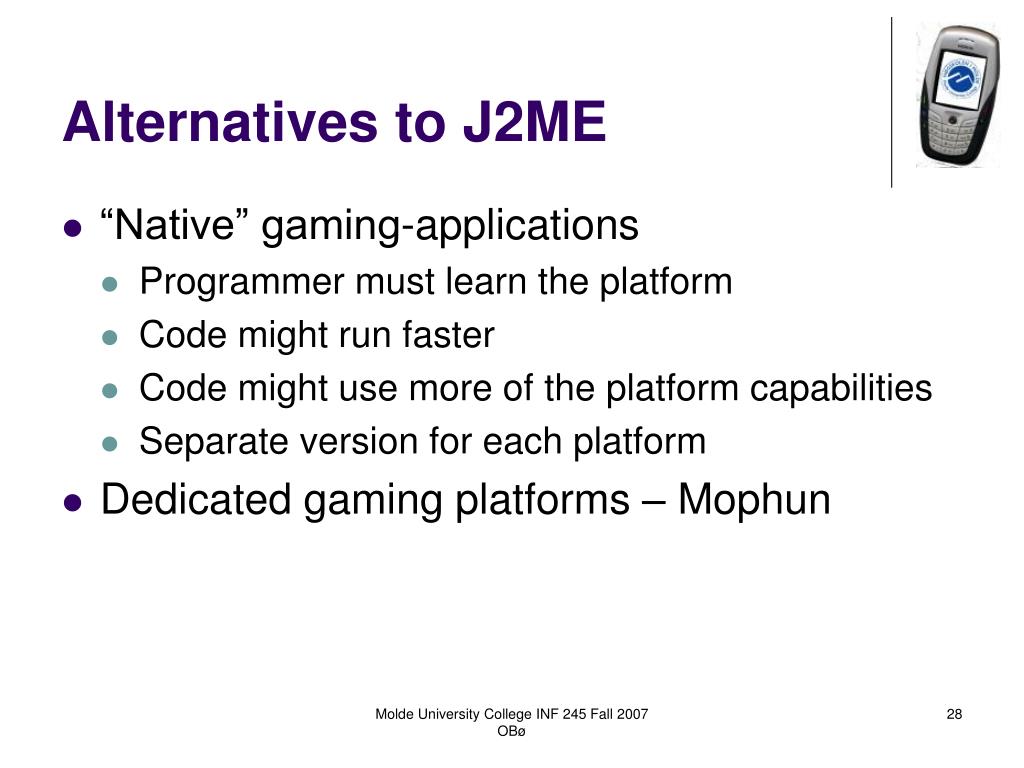 Alternatives to J2ME

- “Native” gaming-applications
  - Programmer must learn the platform
  - Code might run faster
  - Code might use more of the platform capabilities
  - Separate version for each platform
- Dedicated gaming platforms – Mophun

Molde University College INF 245 Fall 2007 OBø

28